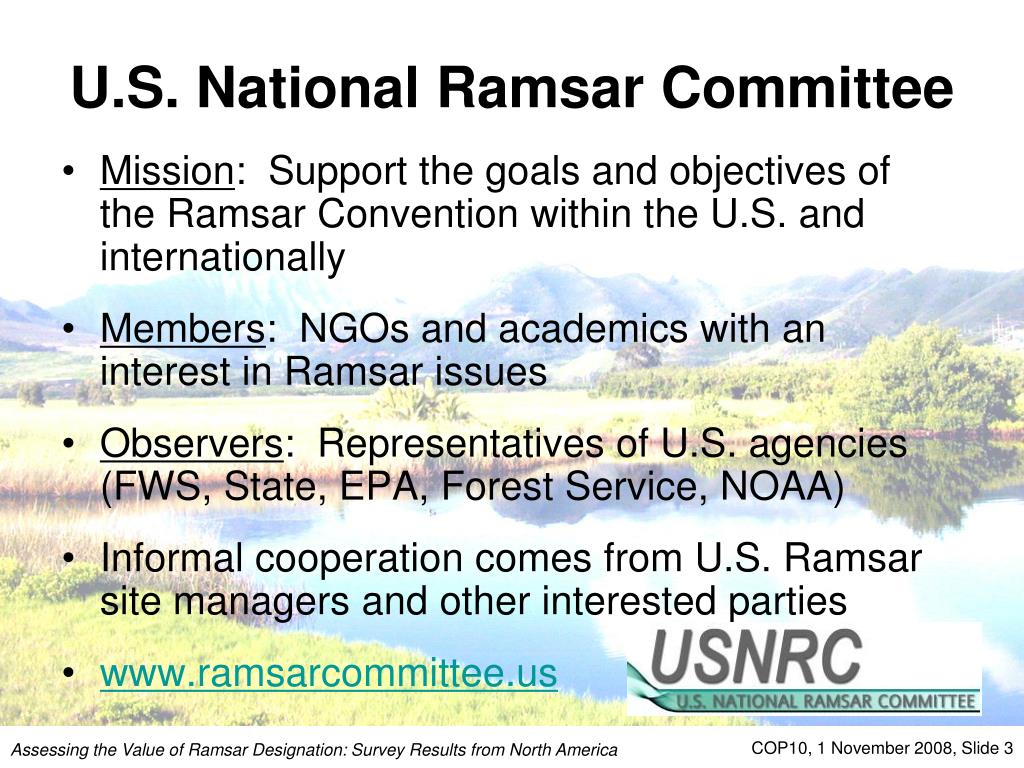 U.S. National Ramsar Committee

• Mission: Support the goals and objectives of the Ramsar Convention within the U.S. and internationally

• Members: NGOs and academics with an interest in Ramsar issues

• Observers: Representatives of U.S. agencies (FWS, State, EPA, Forest Service, NOAA)

• Informal cooperation comes from U.S. Ramsar site managers and other interested parties

• www.ramsarcommittee.us

USNRC
U.S. NATIONAL RAMSAR COMMITTEE

Assessing the Value of Ramsar Designation: Survey Results from North America

COP10, 1 November 2008, Slide 3